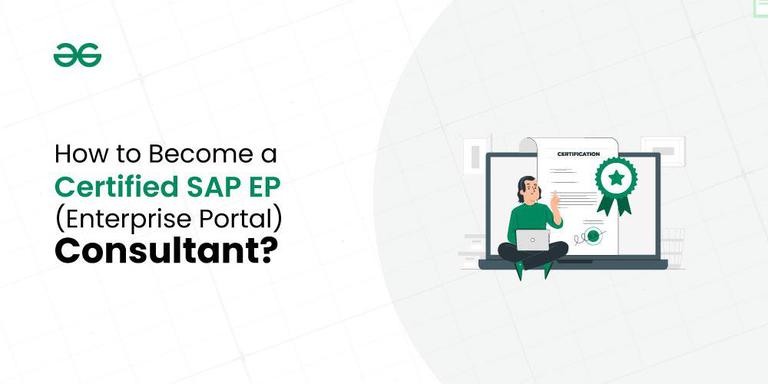 How to Become a Certified SAP EP (Enterprise Portal) Consultant?

CERTIFICATION